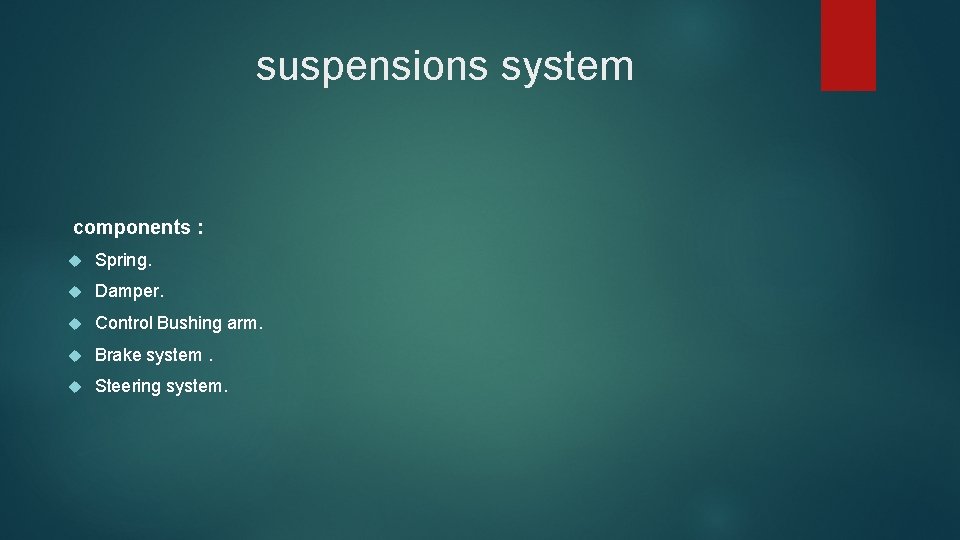 suspensions system

components :

- Spring.
- Damper.
- Control Bushing arm.
- Brake system .
- Steering system.